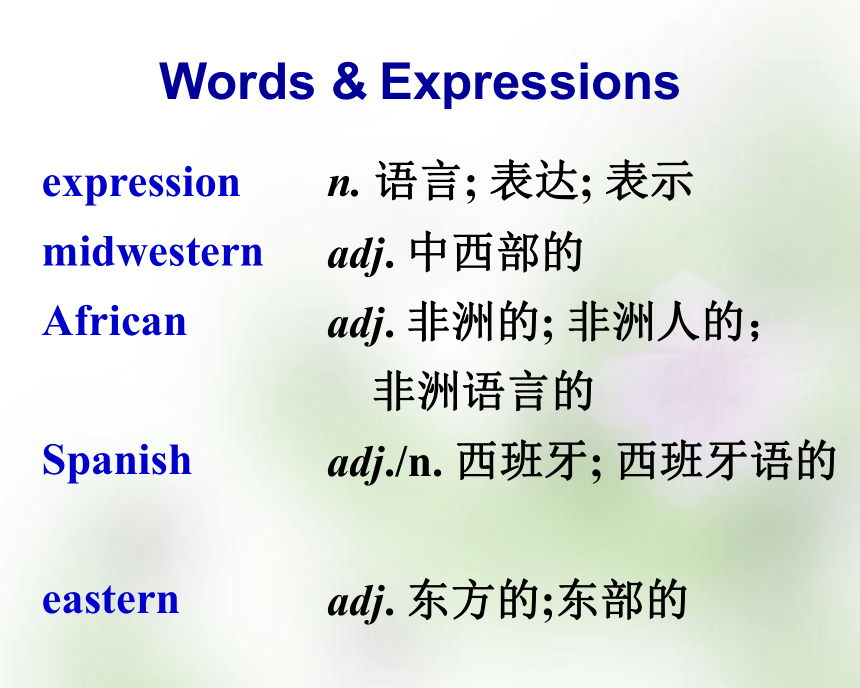 Words & Expressions

expression n. 语言; 表达; 表示

midwestern adj. 中西部的

African adj. 非洲的; 非洲人的; 非洲语言的

Spanish adj./n. 西班牙; 西班牙语的

eastern adj. 东方的;东部的